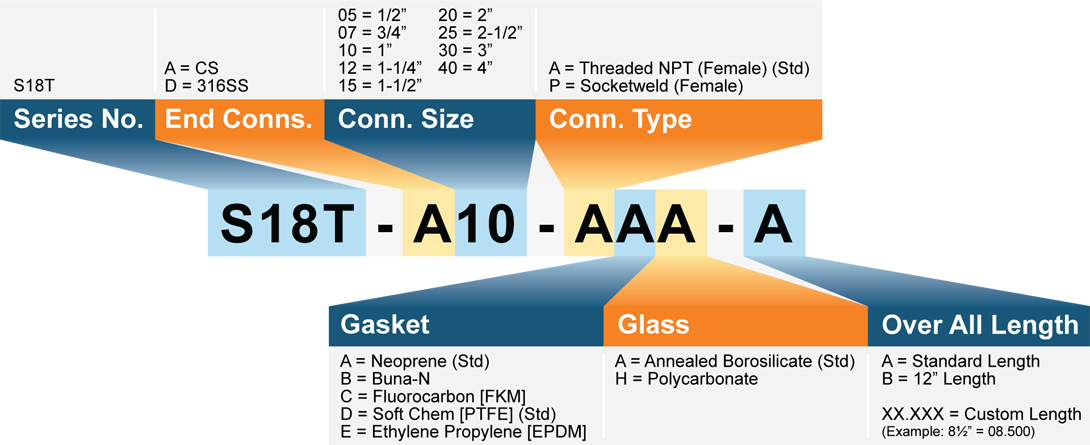 S18T

Series No.

A = CS
D = 316SS

End Conns.

05 = 1/2"
07 = 3/4"
10 = 1"
12 = 1-1/4"
15 = 1-1/2"
20 = 2"
25 = 2-1/2"
30 = 3"
40 = 4"

Conn. Size

A = Threaded NPT (Female) (Std)
P = Socketweld (Female)

Conn. Type

S18T - A10 - AAA - A

Gasket

A = Neoprene (Std)
B = Buna-N
C = Fluorocarbon [FKM]
D = Soft Chem [PTFE] (Std)
E = Ethylene Propylene [EPDM]

Glass

A = Annealed Borosilicate (Std)
H = Polycarbonate

Over All Length

A = Standard Length
B = 12" Length

XX.XXX = Custom Length
(Example: 8½" = 08.500)